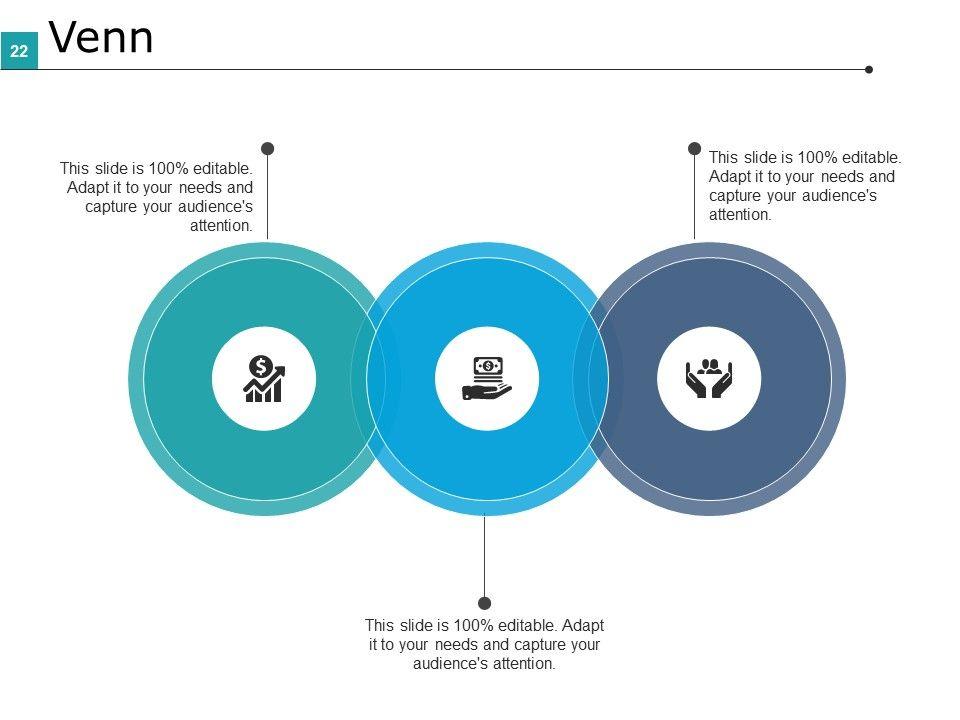 22

Venn

This slide is 100% editable. Adapt it to your needs and capture your audience's attention.

This slide is 100% editable. Adapt it to your needs and capture your audience's attention.

This slide is 100% editable. Adapt it to your needs and capture your audience's attention.